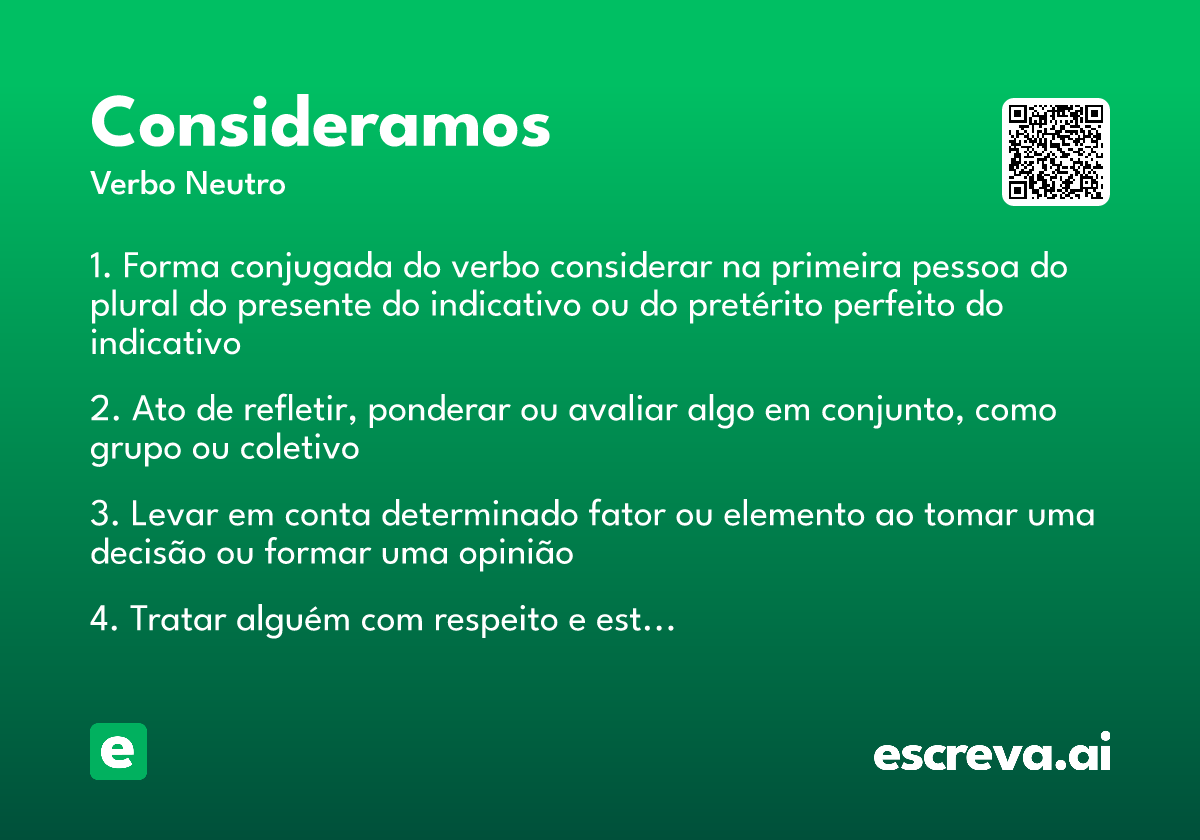 Consideramos
Verbo Neutro

1. Forma conjugada do verbo considerar na primeira pessoa do plural do presente do indicativo ou do pretérito perfeito do indicativo

2. Ato de refletir, ponderar ou avaliar algo em conjunto, como grupo ou coletivo

3. Levar em conta determinado fator ou elemento ao tomar uma decisão ou formar uma opinião

4. Tratar alguém com respeito e est...

e

escreva.ai